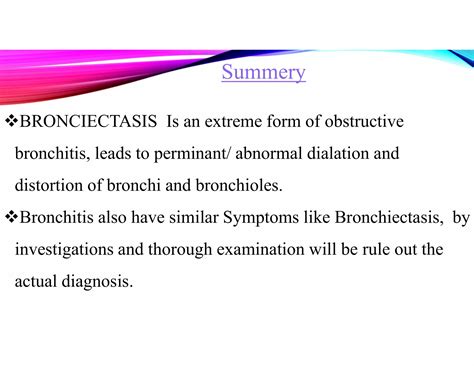 Summery

❖BRONCIECTASIS Is an extreme form of obstructive bronchitis, leads to perminant/ abnormal dialation and distortion of bronchi and bronchioles.

❖Bronchitis also have similar Symptoms like Bronchiectasis, by investigations and thorough examination will be rule out the actual diagnosis.